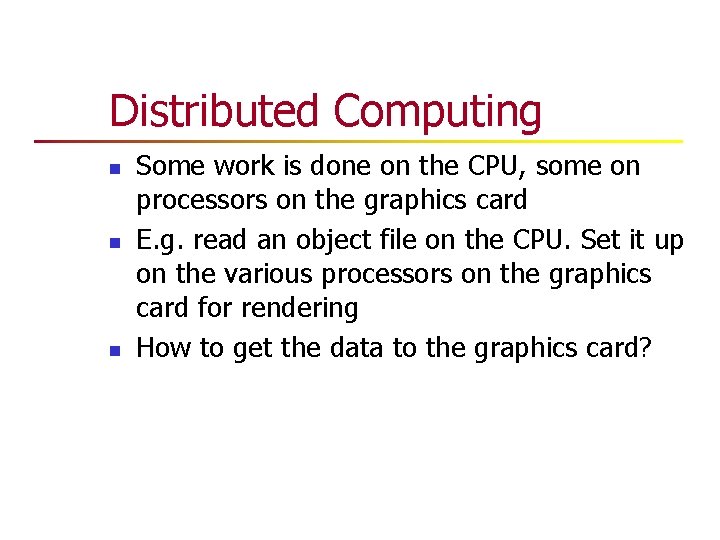 Distributed Computing

- Some work is done on the CPU, some on processors on the graphics card
- E.g. read an object file on the CPU. Set it up on the various processors on the graphics card for rendering
- How to get the data to the graphics card?